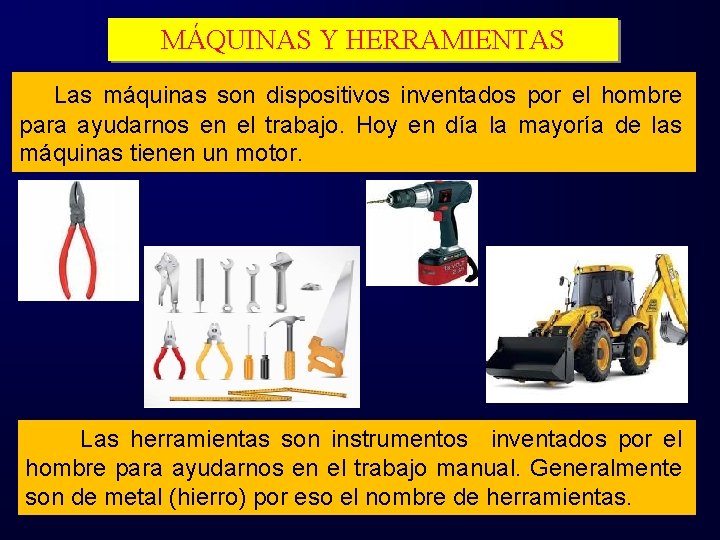 MÁQUINAS Y HERRAMIENTAS

Las máquinas son dispositivos inventados por el hombre para ayudarnos en el trabajo. Hoy en día la mayoría de las máquinas tienen un motor.

Las herramientas son instrumentos inventados por el hombre para ayudarnos en el trabajo manual. Generalmente son de metal (hierro) por eso el nombre de herramientas.